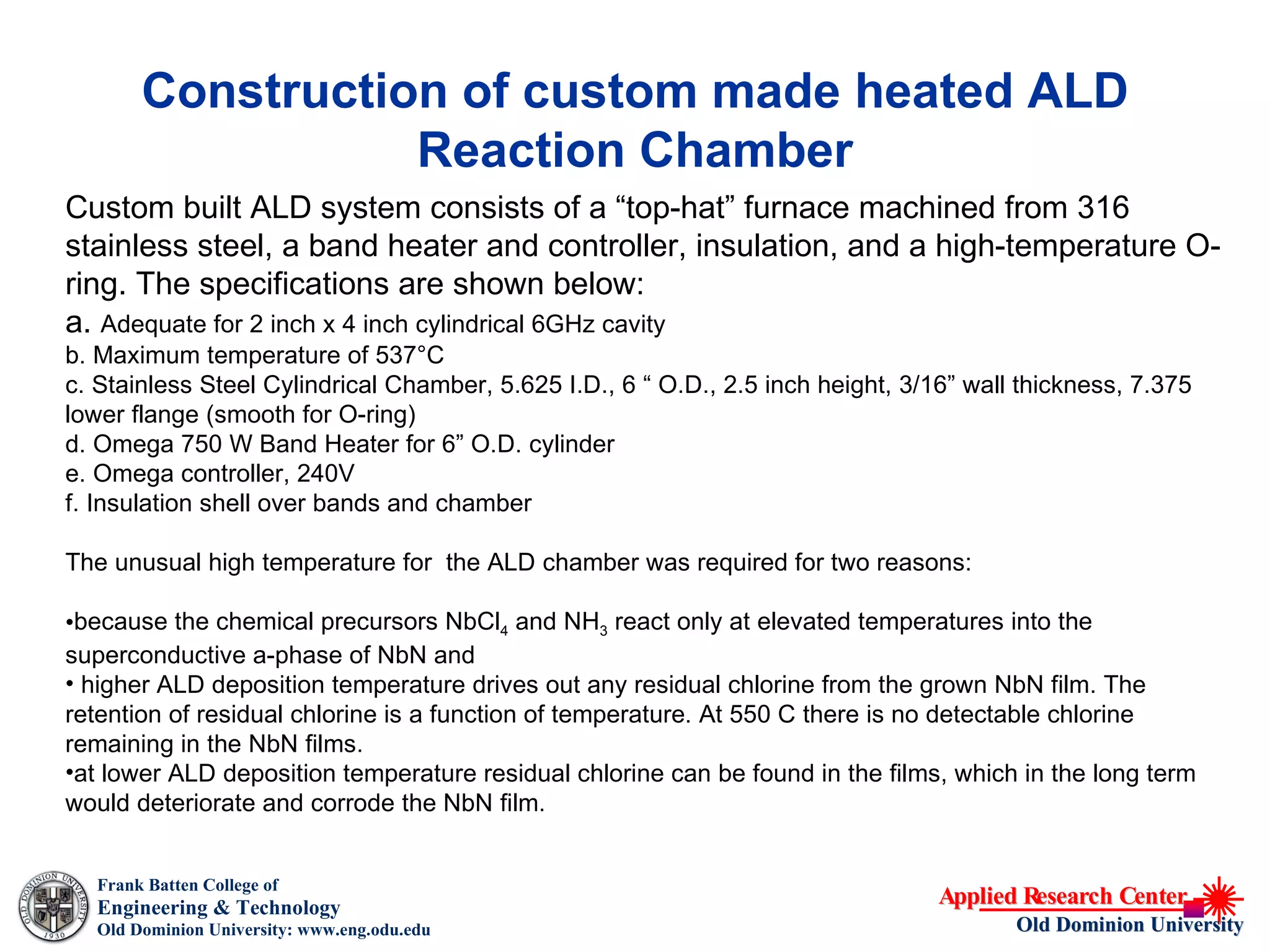 Construction of custom made heated ALD Reaction Chamber

Custom built ALD system consists of a “top-hat” furnace machined from 316 stainless steel, a band heater and controller, insulation, and a high-temperature O-ring. The specifications are shown below:

a. Adequate for 2 inch x 4 inch cylindrical 6GHz cavity
b. Maximum temperature of 537°C
c. Stainless Steel Cylindrical Chamber, 5.625 I.D., 6 “ O.D., 2.5 inch height, 3/16” wall thickness, 7.375 lower flange (smooth for O-ring)
d. Omega 750 W Band Heater for 6” O.D. cylinder
e. Omega controller, 240V
f. Insulation shell over bands and chamber

The unusual high temperature for  the ALD chamber was required for two reasons:

•because the chemical precursors $NbCl_4$ and $NH_3$ react only at elevated temperatures into the superconductive a-phase of NbN and
• higher ALD deposition temperature drives out any residual chlorine from the grown NbN film. The retention of residual chlorine is a function of temperature. At 550 C there is no detectable chlorine remaining in the NbN films.
•at lower ALD deposition temperature residual chlorine can be found in the films, which in the long term would deteriorate and corrode the NbN film.

OLD DOMINION UNIVERSITY 1930
Frank Batten College of
Engineering & Technology
Old Dominion University: www.eng.odu.edu

Applied Research Center
Old Dominion University